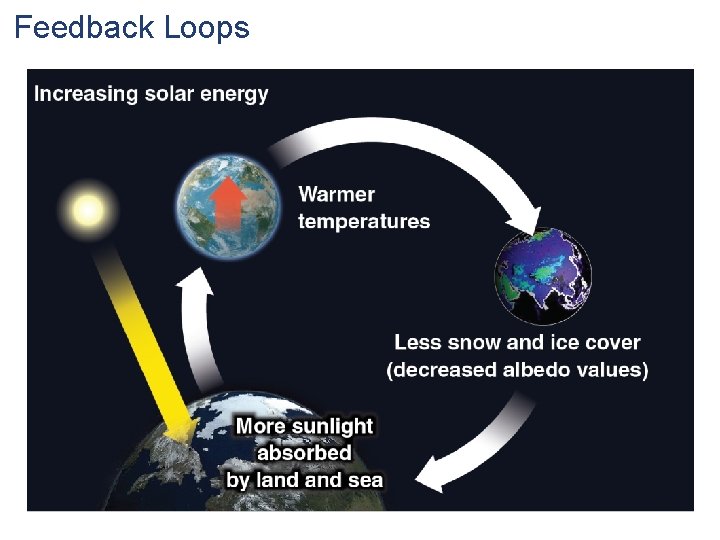 Feedback Loops

Increasing solar energy

Warmer temperatures

Less snow and ice cover (decreased albedo values)

More sunlight absorbed by land and sea